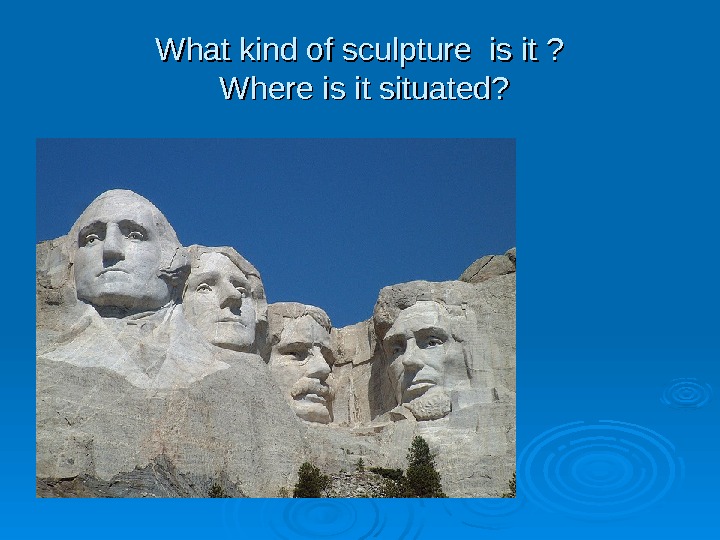 What kind of sculpture  is it ?
Where is it situated?